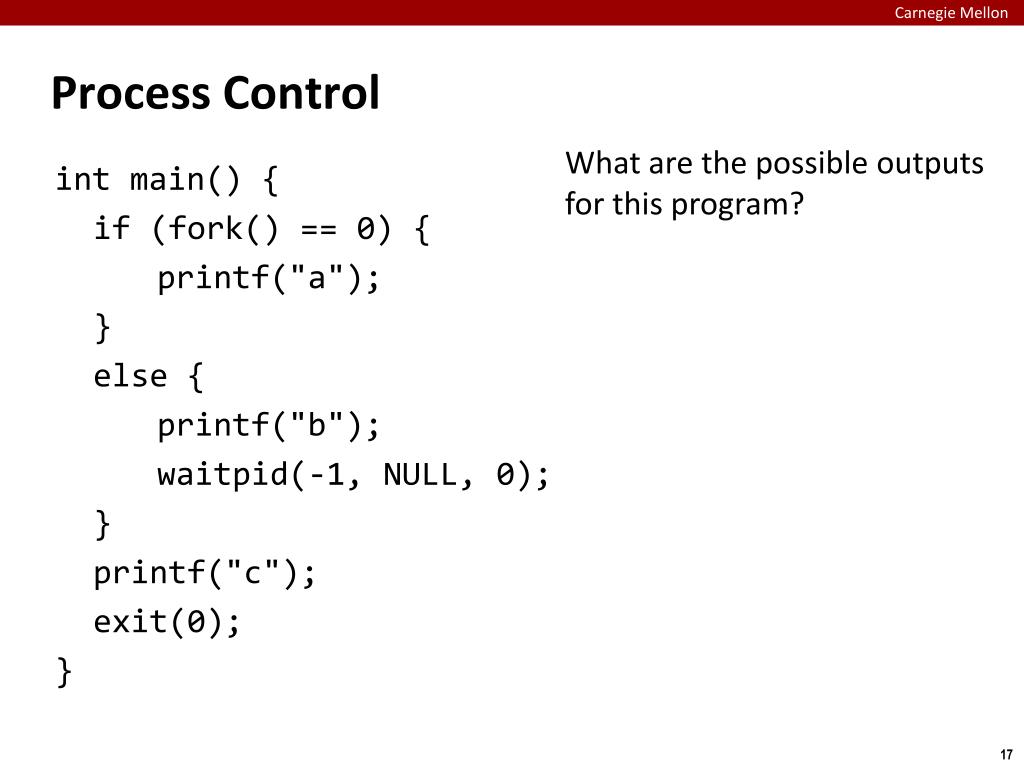 Carnegie Mellon

Process Control

int main() {
  if (fork() == 0) {
    printf("a");
  }
  else {
    printf("b");
    waitpid(-1, NULL, 0);
  }
  printf("c");
  exit(0);
}

What are the possible outputs for this program?

17